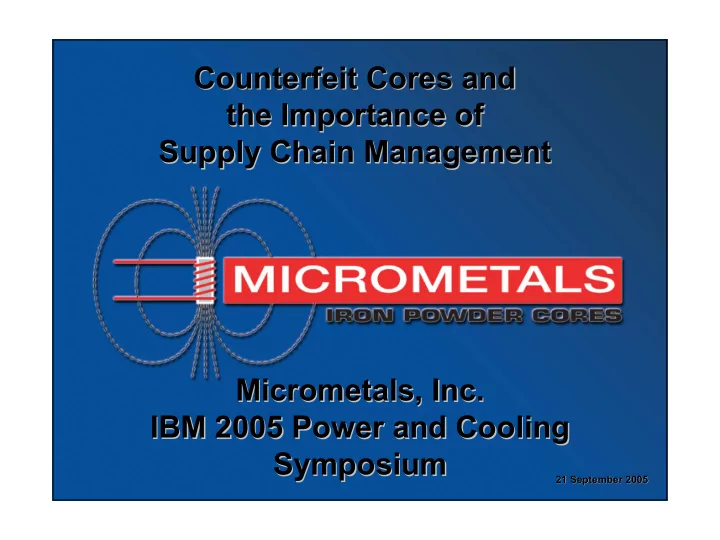 Counterfeit Cores and the Importance of Supply Chain Management

MICROMETALS
IRON POWDER CORES

Micrometals, Inc.
IBM 2005 Power and Cooling Symposium

21 September 2005